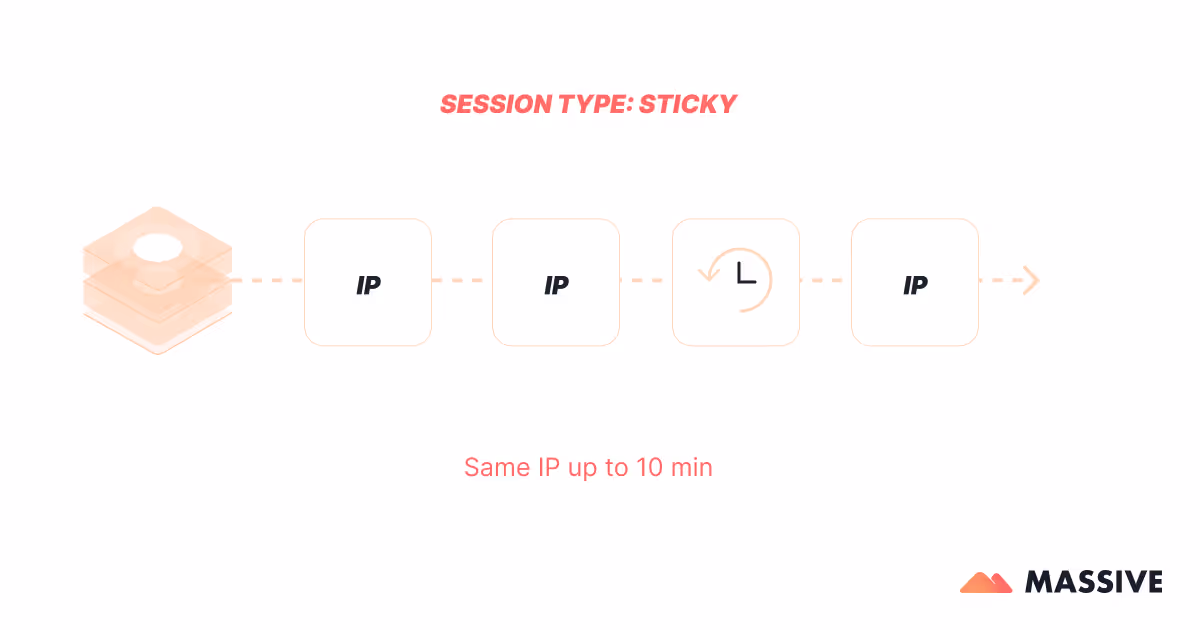 SESSION TYPE: STICKY

IP

IP

IP

Same IP up to 10 min

MASSIVE